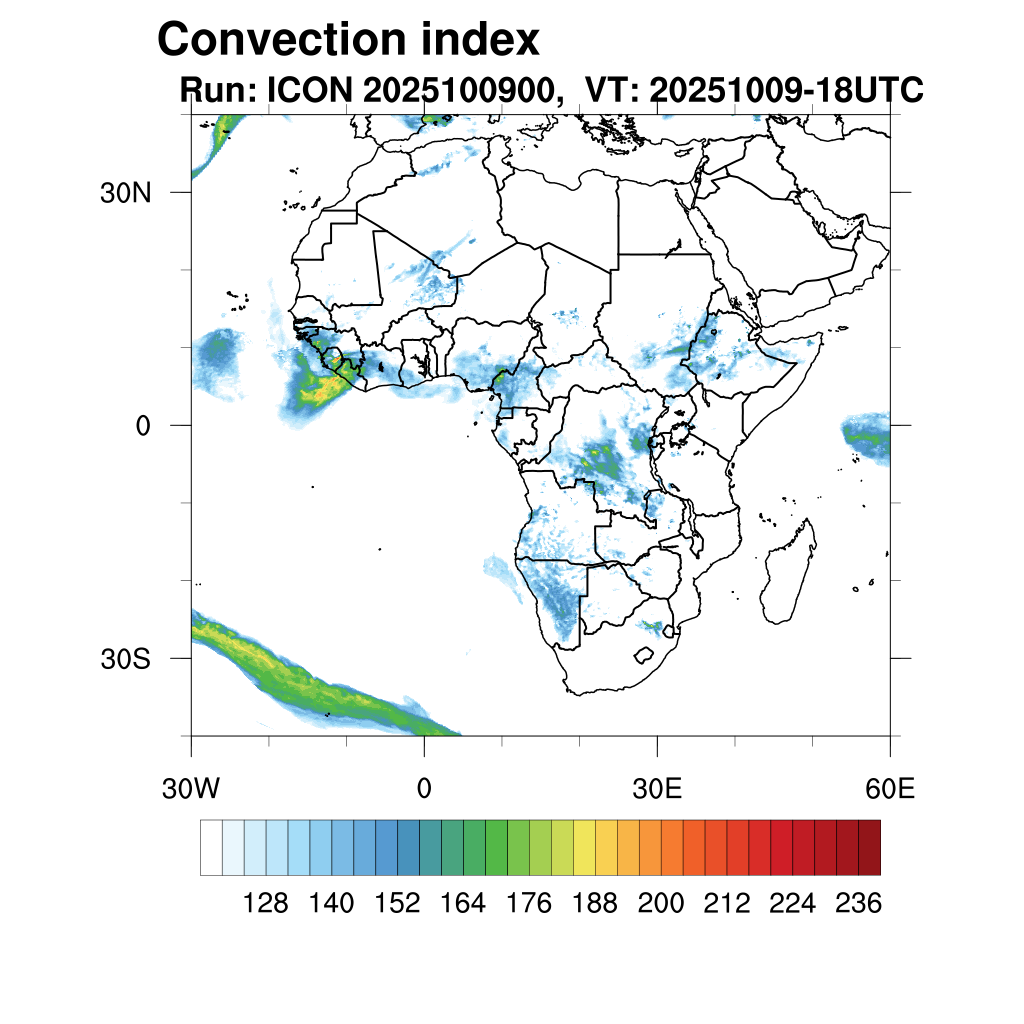 Convection index
Run: ICON 2025100900, VT: 20251009-18UTC

30N
0
30S
30W
0
30E
60E

128 140 152 164 176 188 200 212 224 236